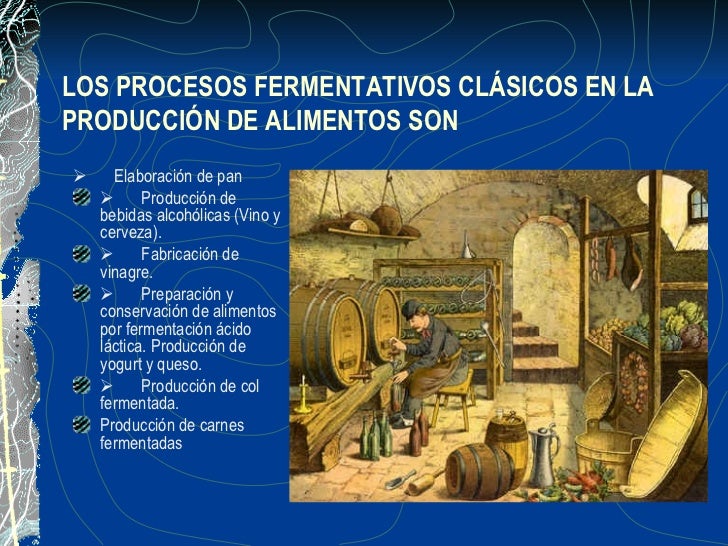 LOS PROCESOS FERMENTATIVOS CLÁSICOS EN LA PRODUCCIÓN DE ALIMENTOS SON

➢ Elaboración de pan

➢ Producción de bebidas alcohólicas (Vino y cerveza).

➢ Fabricación de vinagre.

➢ Preparación y conservación de alimentos por fermentación ácido láctica. Producción de yogurt y queso.

➢ Producción de col fermentada.

Producción de carnes fermentadas